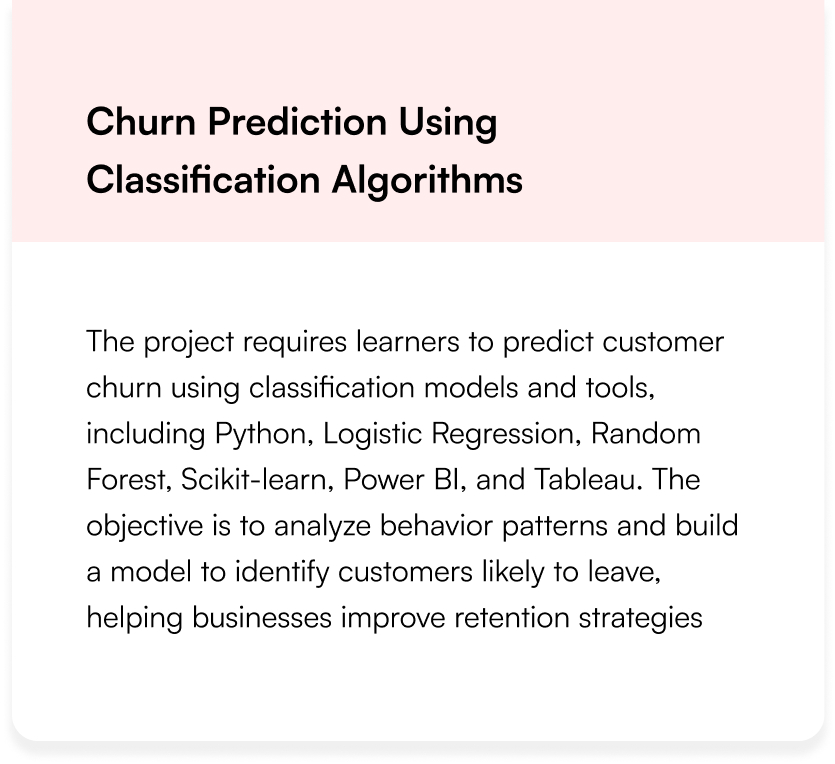 Churn Prediction Using Classification Algorithms

The project requires learners to predict customer churn using classification models and tools, including Python, Logistic Regression, Random Forest, Scikit-learn, Power BI, and Tableau. The objective is to analyze behavior patterns and build a model to identify customers likely to leave, helping businesses improve retention strategies